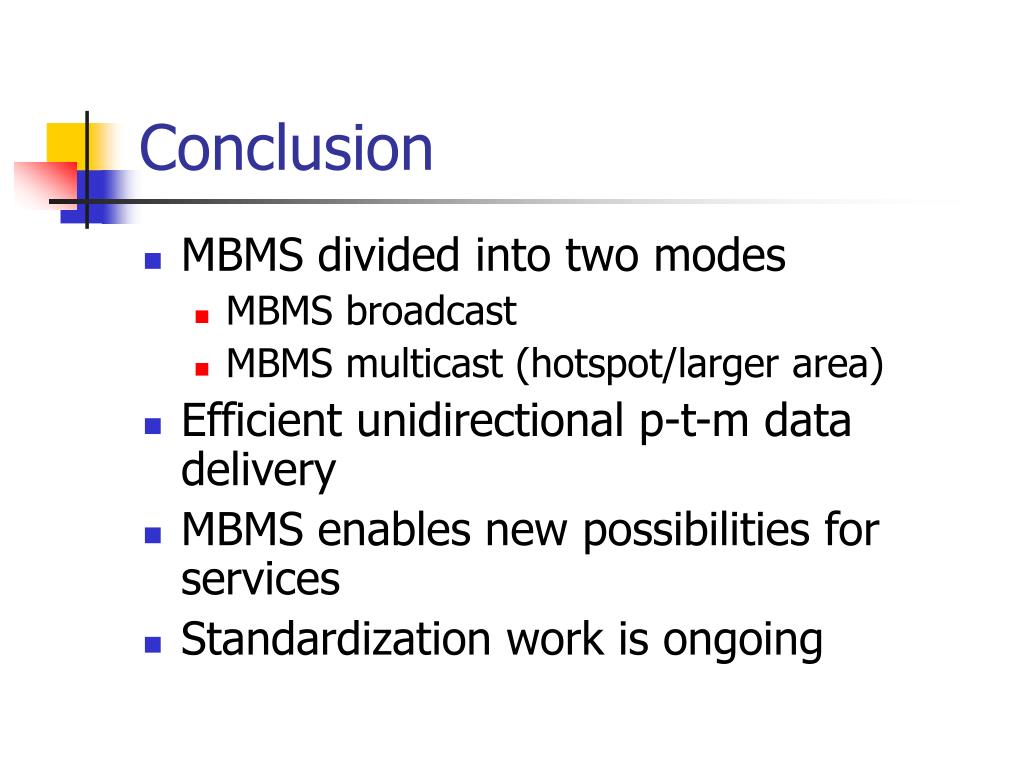 Conclusion

- MBMS divided into two modes
  - MBMS broadcast
  - MBMS multicast (hotspot/larger area)
- Efficient unidirectional p-t-m data delivery
- MBMS enables new possibilities for services
- Standardization work is ongoing